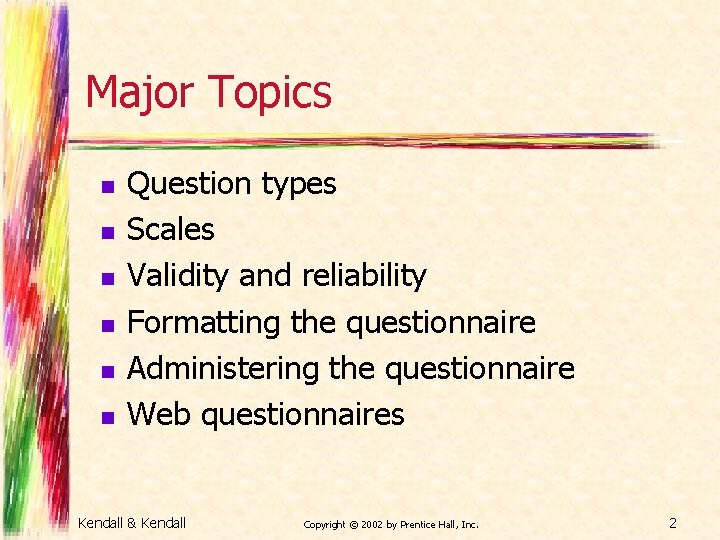 Major Topics

- Question types
- Scales
- Validity and reliability
- Formatting the questionnaire
- Administering the questionnaire
- Web questionnaires

Kendall & Kendall

Copyright © 2002 by Prentice Hall, Inc.

2